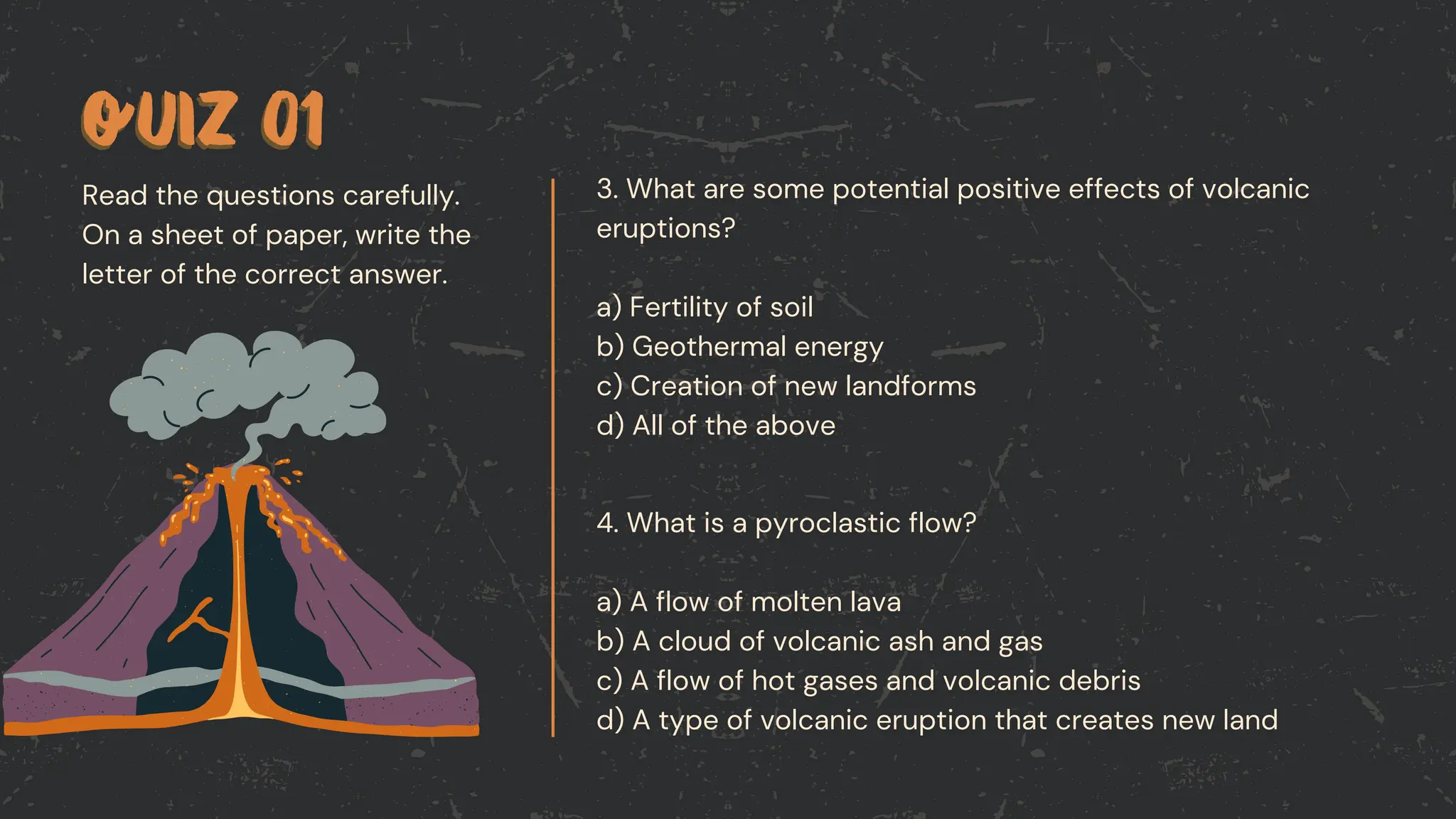 QUIZ 01

Read the questions carefully. On a sheet of paper, write the letter of the correct answer.

3. What are some potential positive effects of volcanic eruptions?

a) Fertility of soil
b) Geothermal energy
c) Creation of new landforms
d) All of the above

4. What is a pyroclastic flow?

a) A flow of molten lava
b) A cloud of volcanic ash and gas
c) A flow of hot gases and volcanic debris
d) A type of volcanic eruption that creates new land